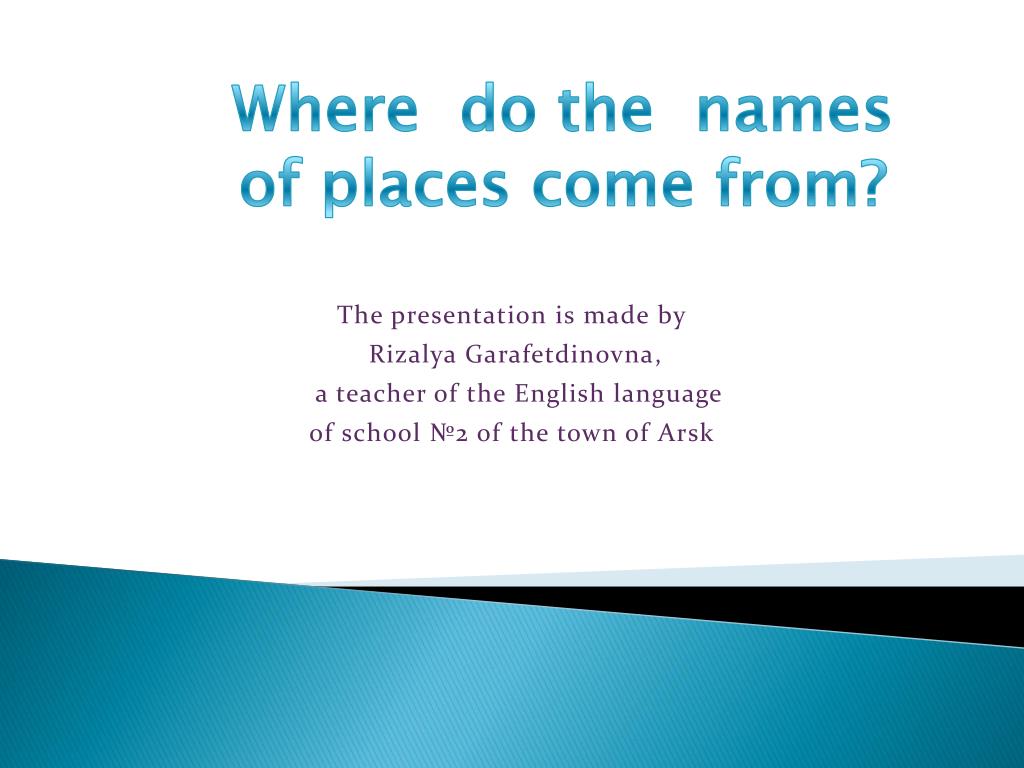 Where do the names of places come from?

The presentation is made by
Rizalya Garafetdinovna,
a teacher of the English language
of school №2 of the town of Arsk